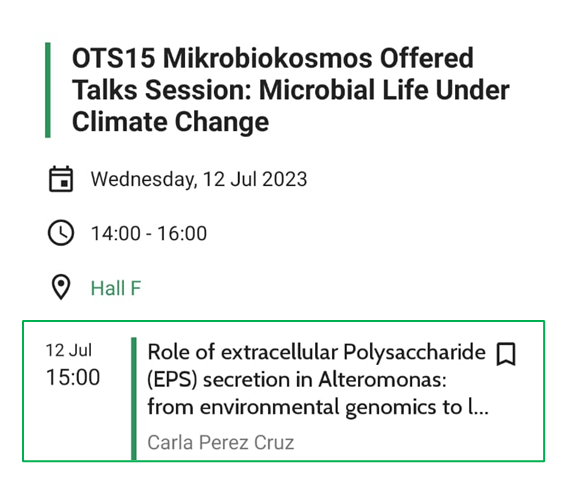 OTS15 Mikrobiokosmos Offered Talks Session: Microbial Life Under Climate Change

Wednesday, 12 Jul 2023

14:00 - 16:00

Hall F

12 Jul
15:00

Role of extracellular Polysaccharide (EPS) secretion in Alteromonas: from environmental genomics to l...

Carla Perez Cruz